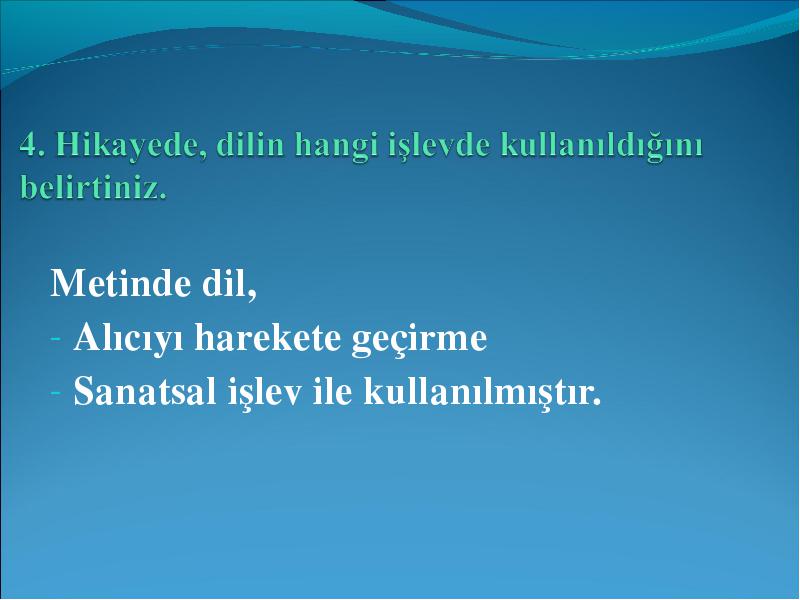 4. Hikayede, dilin hangi işlevde kullanıldığını belirtiniz.

Metinde dil,
- Alıcıyı harekete geçirme
- Sanatsal işlev ile kullanılmıştır.